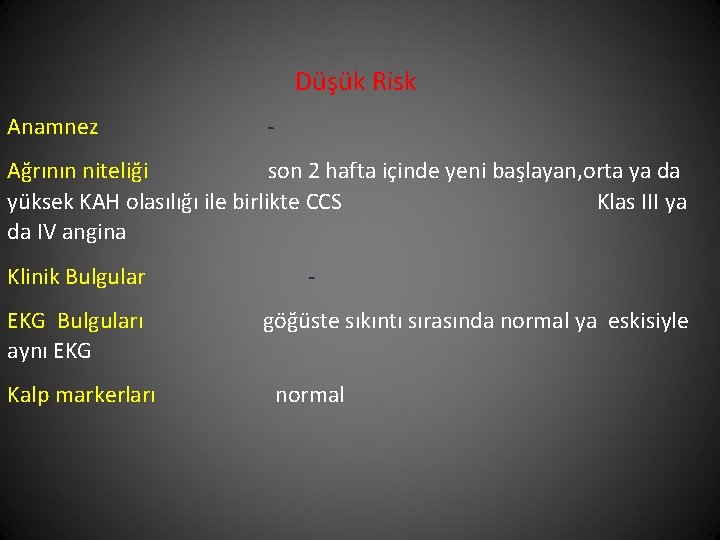 Düşük Risk

Anamnez -

Ağrının niteliği son 2 hafta içinde yeni başlayan,orta ya da yüksek KAH olasılığı ile birlikte CCS Klas III ya da IV angina

Klinik Bulgular -

EKG Bulguları göğüste sıkıntı sırasında normal ya eskisiyle aynı EKG

Kalp markerları normal